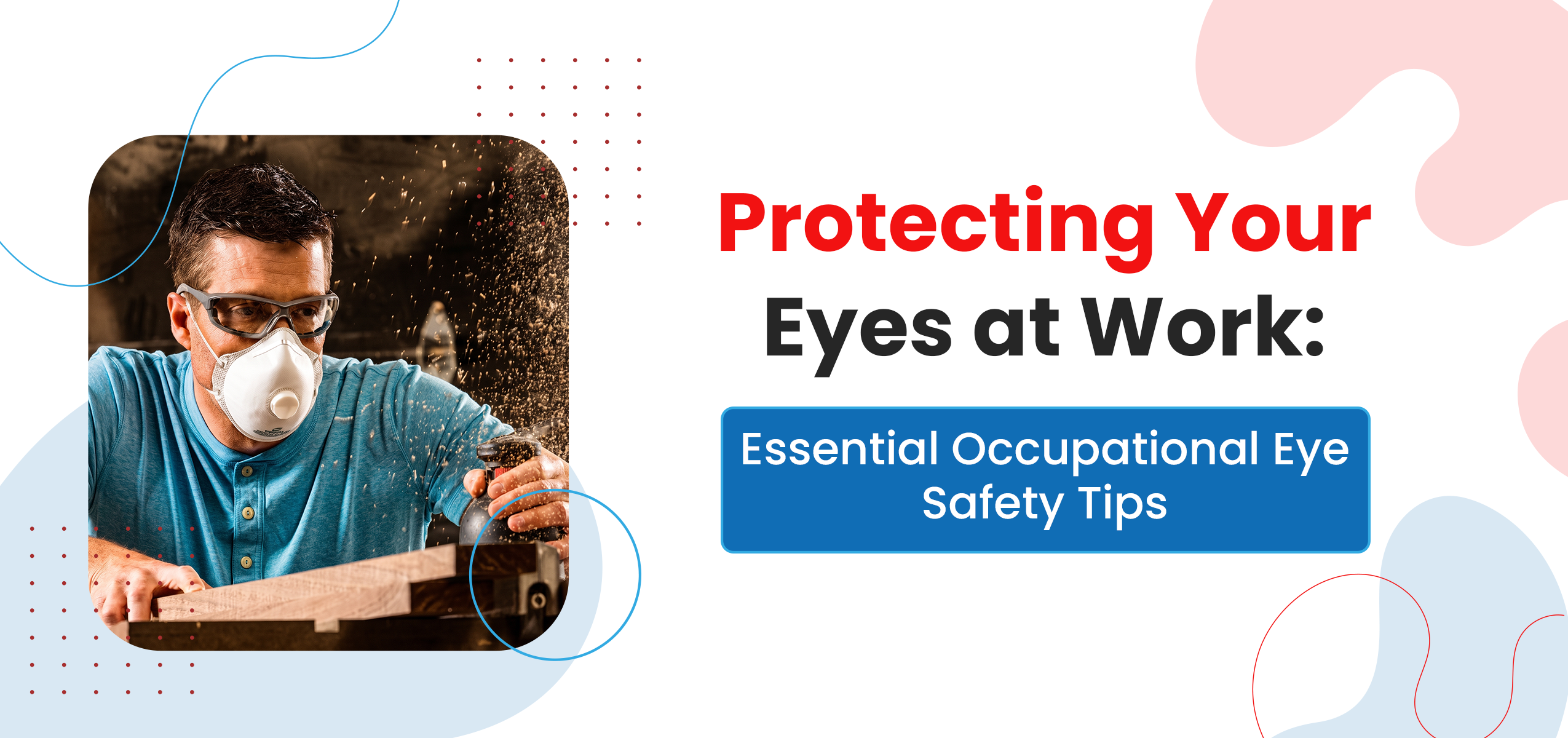 Protecting Your Eyes at Work:

Essential Occupational Eye Safety Tips